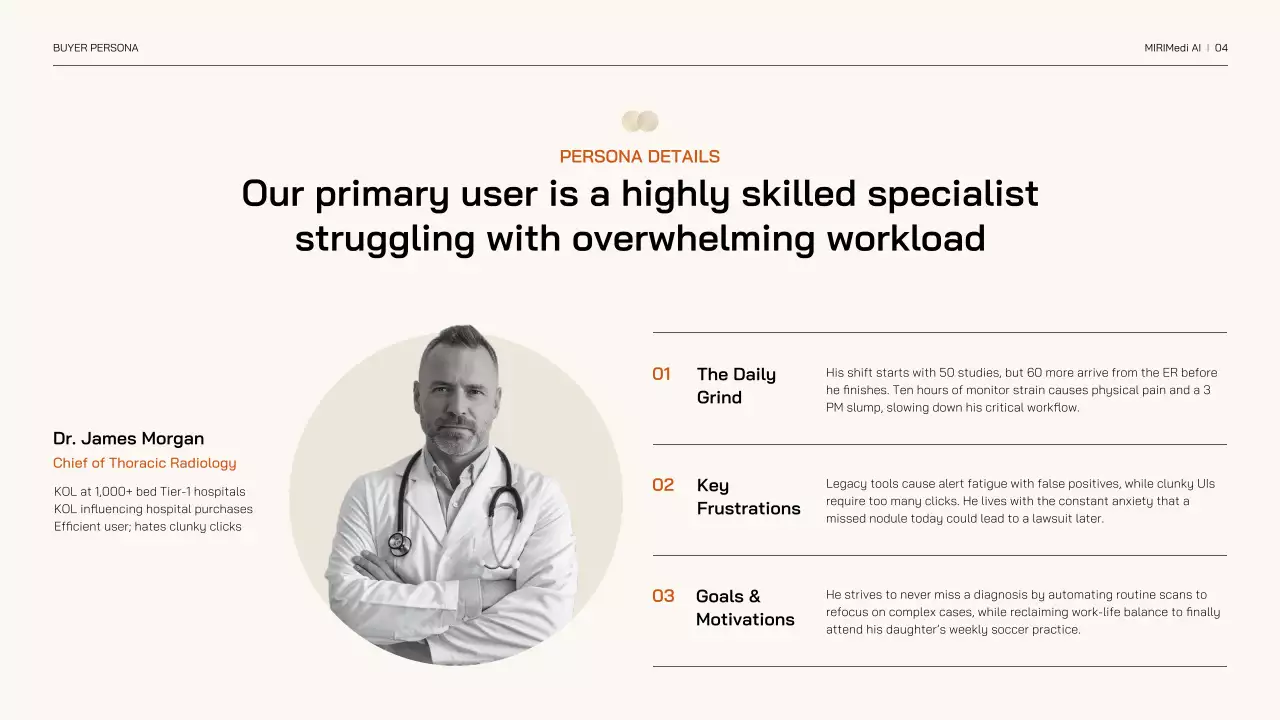 BUYER PERSONA

MIRIMedi AI | 04

PERSONA DETAILS

Our primary user is a highly skilled specialist struggling with overwhelming workload

Dr. James Morgan
Chief of Thoracic Radiology
KOL at 1,000+ bed Tier-1 hospitals
KOL influencing hospital purchases
Efficient user; hates clunky clicks

01 The Daily Grind
His shift starts with 50 studies, but 60 more arrive from the ER before he finishes. Ten hours of monitor strain causes physical pain and a 3 PM slump, slowing down his critical workflow.

02 Key Frustrations
Legacy tools cause alert fatigue with false positives, while clunky UIs require too many clicks. He lives with the constant anxiety that a missed nodule today could lead to a lawsuit later.

03 Goals & Motivations
He strives to never miss a diagnosis by automating routine scans to refocus on complex cases, while reclaiming work-life balance to finally attend his daughter's weekly soccer practice.